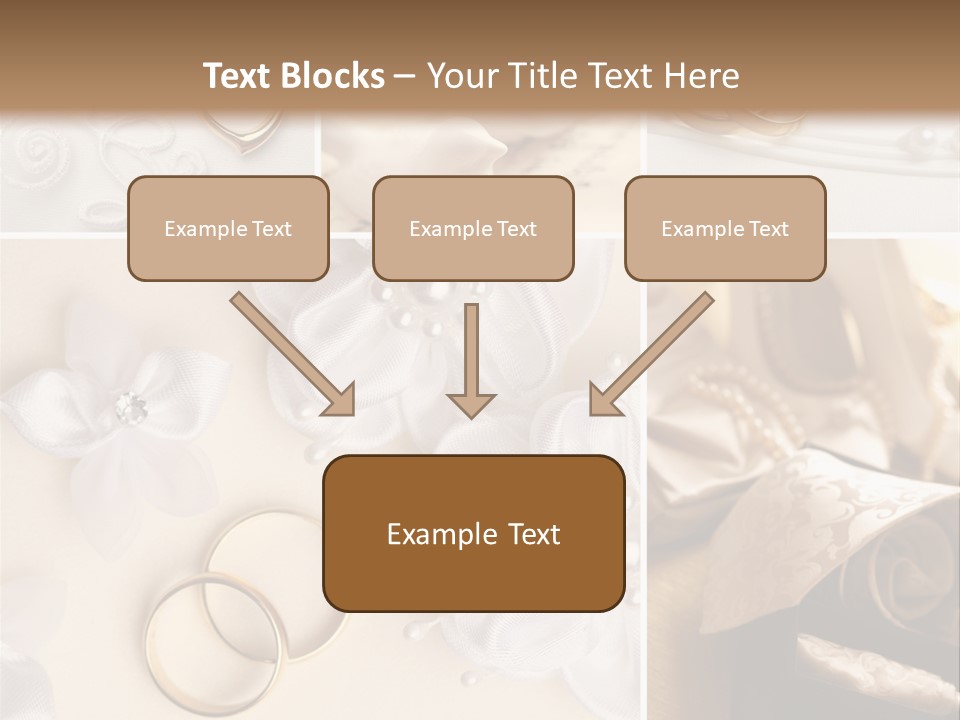 Text Blocks – Your Title Text Here

Example Text

Example Text

Example Text

Example Text